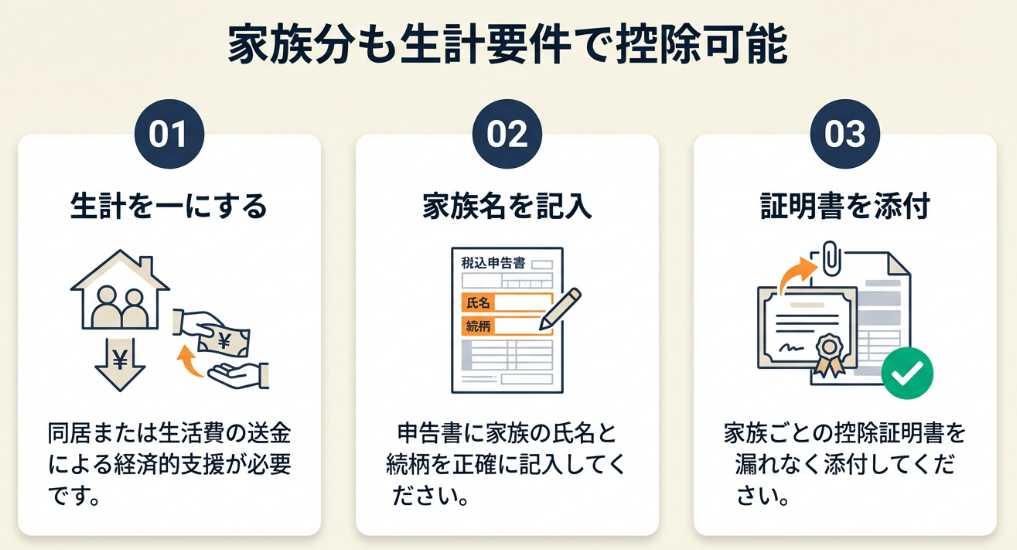 家族分も生計要件で控除可能

01

生計を一にする

¥

¥

同居または生活費の送金による経済的支援が必要です。

02

家族名を記入

税込申告書

氏名

続柄

申告書に家族の氏名と続柄を正確に記入してください。

03

証明書を添付

家族ごとの控除証明書を漏れなく添付してください。